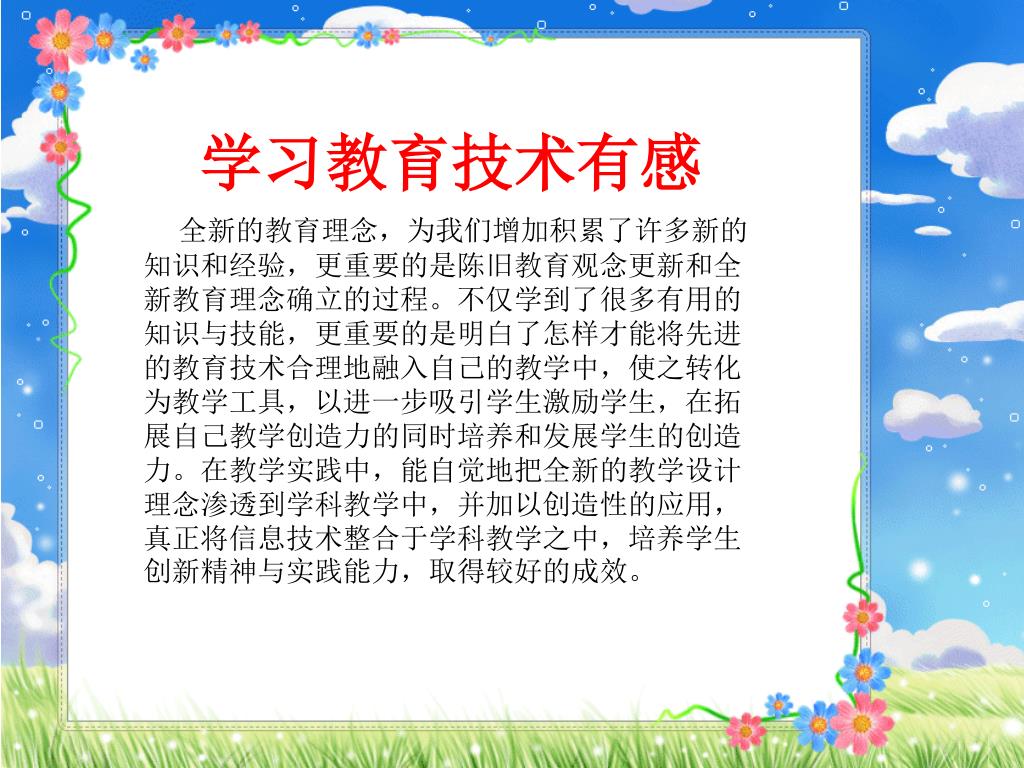 学习教育技术有感

全新的教育理念，为我们增加积累了许多新的知识和经验，更重要的是陈旧教育观念更新和全新教育理念确立的过程。不仅学到了很多有用的知识与技能，更重要的是明白了怎样才能将先进的教育技术合理地融入自己的教学中，使之转化为教学工具，以进一步吸引学生激励学生，在拓展自己教学创造力的同时培养和发展学生的创造力。在教学实践中，能自觉地把全新的教学设计理念渗透到学科教学中，并加以创造性的应用，真正将信息技术整合于学科教学之中，培养学生创新精神与实践能力，取得较好的成效。